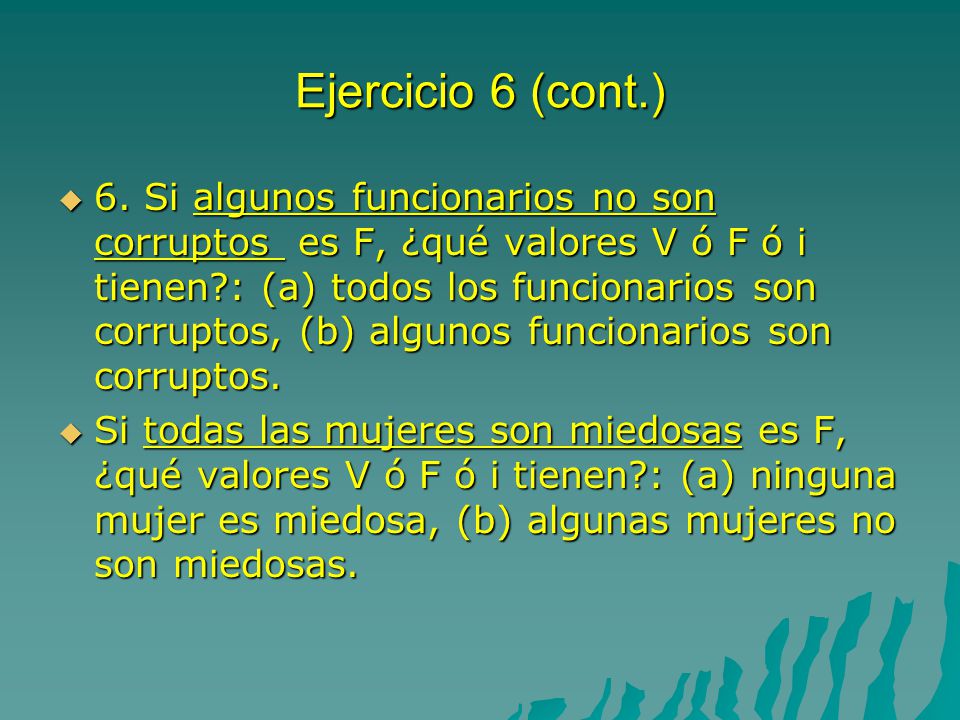 Ejercicio 6 (cont.)

6. Si algunos funcionarios no son corruptos es F, ¿qué valores V ó F ó i tienen?: (a) todos los funcionarios son corruptos, (b) algunos funcionarios son corruptos.

Si todas las mujeres son miedosas es F, ¿qué valores V ó F ó i tienen?: (a) ninguna mujer es miedosa, (b) algunas mujeres no son miedosas.